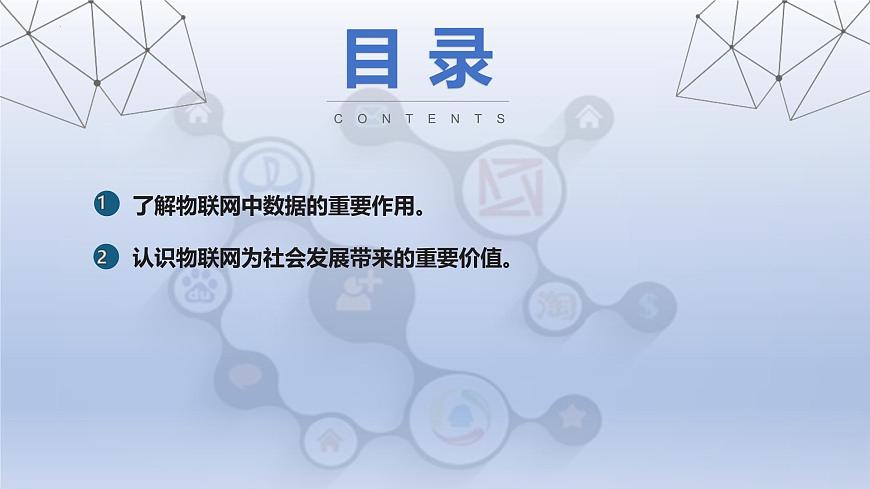 目录

CONTENTS

1 了解物联网中数据的重要作用。

2 认识物联网为社会发展带来的重要价值。